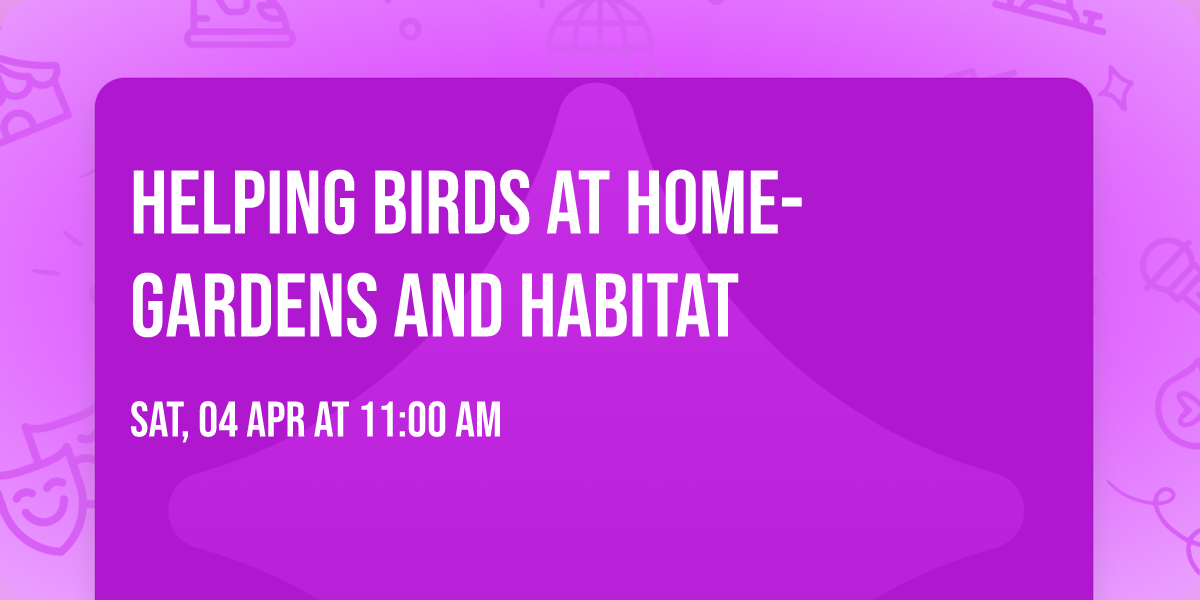 HELPING BIRDS AT HOME-
GARDENS AND HABITAT

SAT, 04 APR AT 11:00 AM